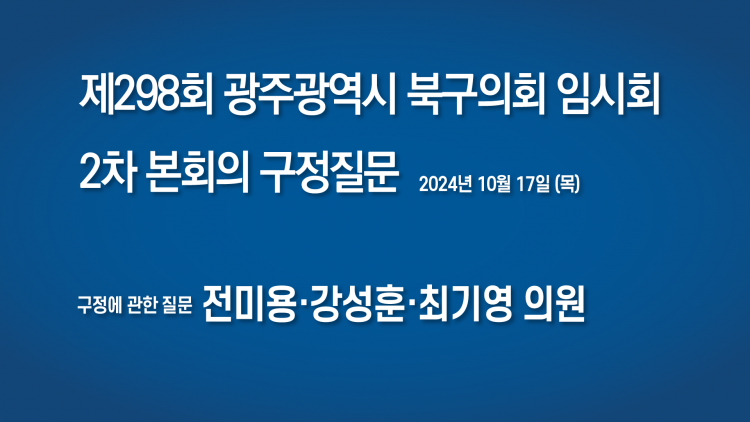 제298회 광주광역시 북구의회 임시회

2차 본회의 구정질문 2024년 10월 17일 (목)

구정에 관한 질문 전미용·강성훈·최기영 의원